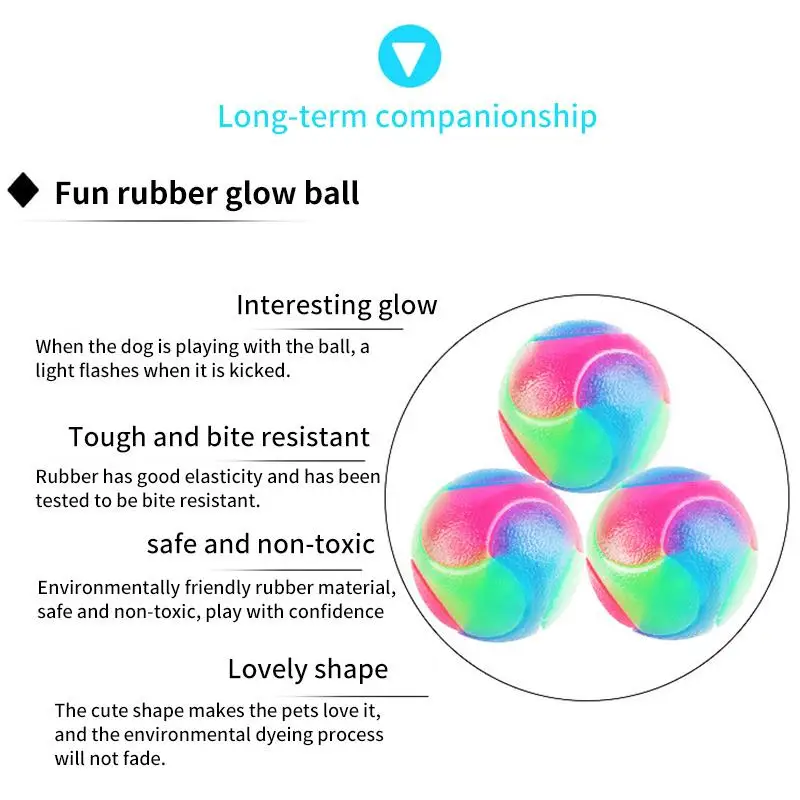 Long-term companionship

Fun rubber glow ball

Interesting glow

When the dog is playing with the ball, a light flashes when it is kicked.

Tough and bite resistant

Rubber has good elasticity and has been tested to be bite resistant.

safe and non-toxic

Environmentally friendly rubber material, safe and non-toxic, play with confidence

Lovely shape

The cute shape makes the pets love it, and the environmental dyeing process will not fade.